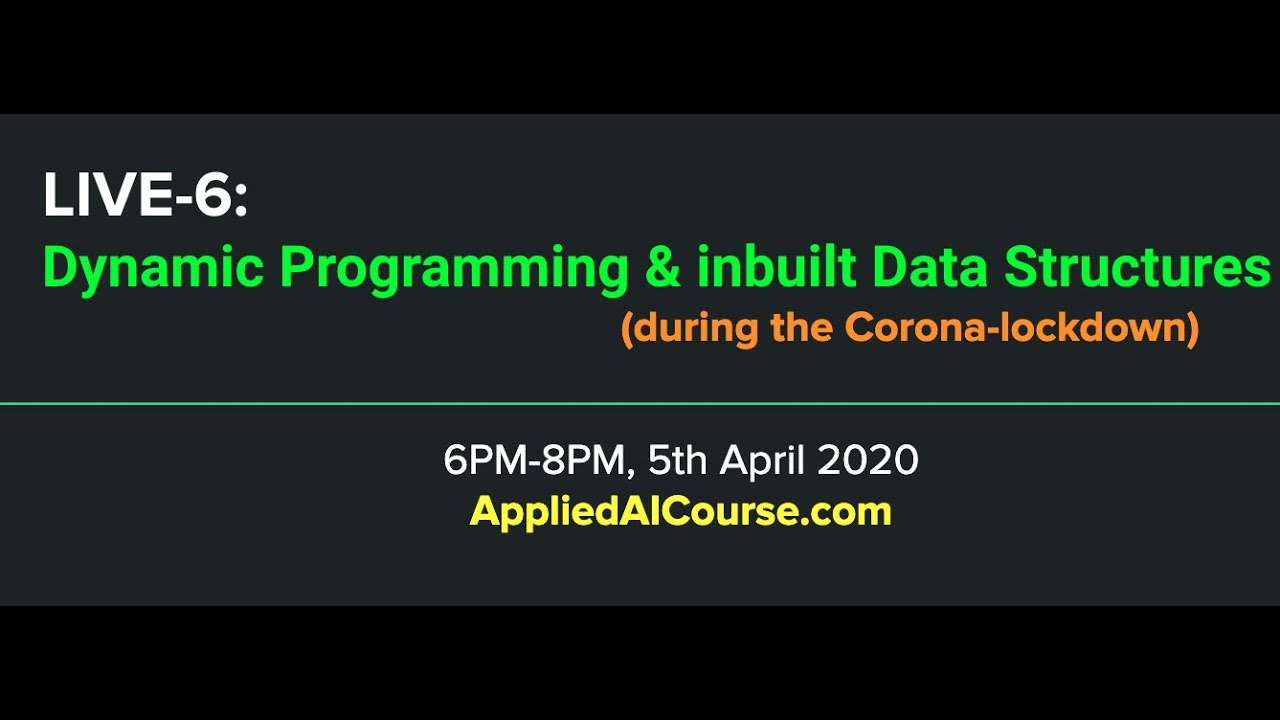 LIVE-6:
Dynamic Programming & inbuilt Data Structures
(during the Corona-lockdown)

6PM-8PM, 5th April 2020
AppliedAICourse.com